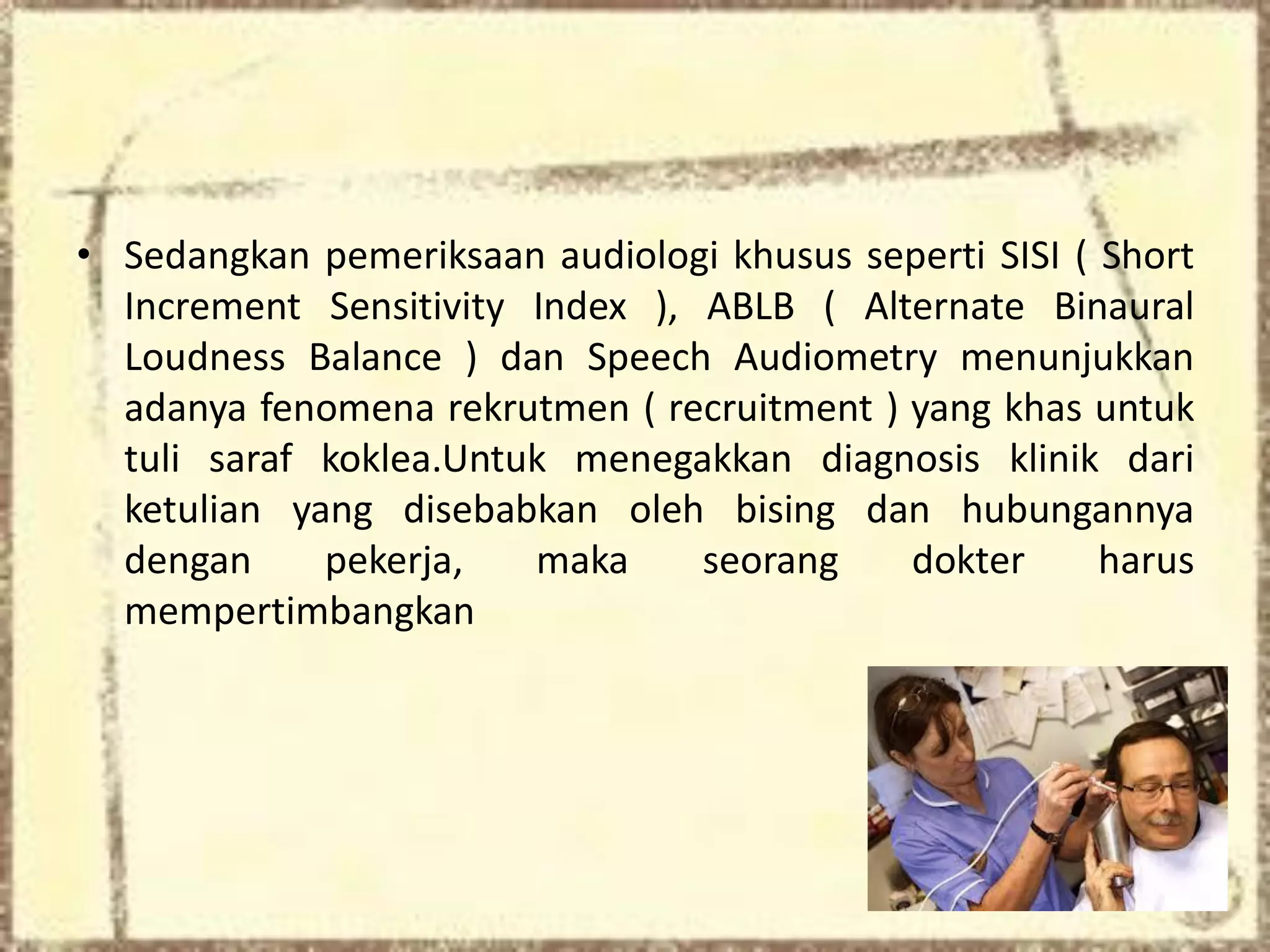 • Sedangkan pemeriksaan audiologi khusus seperti SISI ( Short Increment Sensitivity Index ), ABLB ( Alternate Binaural Loudness Balance ) dan Speech Audiometry menunjukkan adanya fenomena rekrutmen ( recruitment ) yang khas untuk tuli saraf koklea.Untuk menegakkan diagnosis klinik dari ketulian yang disebabkan oleh bising dan hubungannya dengan pekerja, maka seorang dokter harus mempertimbangkan